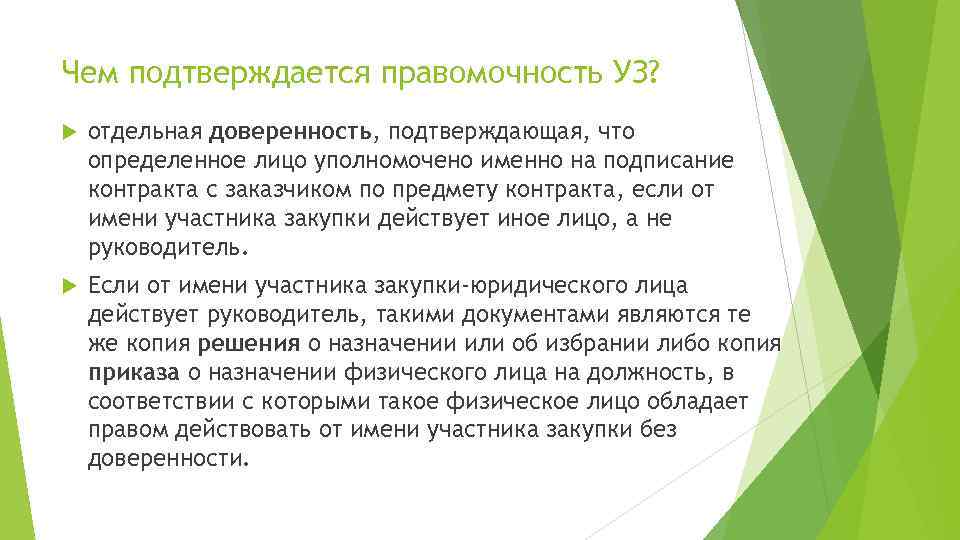 Чем подтверждается правомочность УЗ?

отдельная доверенность, подтверждающая, что определенное лицо уполномочено именно на подписание контракта с заказчиком по предмету контракта, если от имени участника закупки действует иное лицо, а не руководитель.

Если от имени участника закупки-юридического лица действует руководитель, такими документами являются те же копия решения о назначении или об избрании либо копия приказа о назначении физического лица на должность, в соответствии с которыми такое физическое лицо обладает правом действовать от имени участника закупки без доверенности.